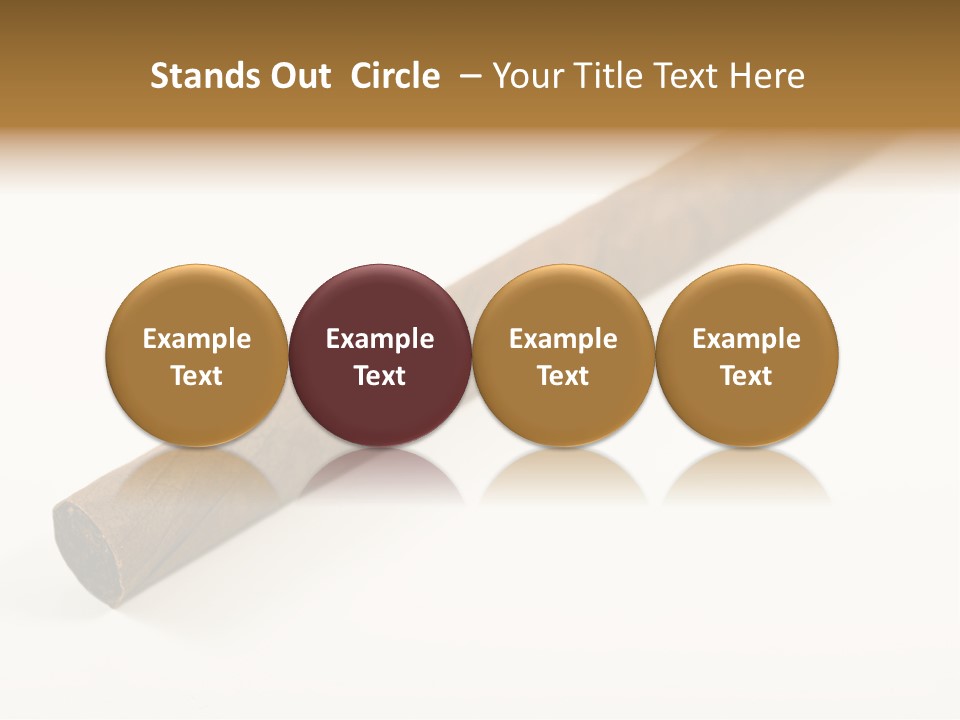 Stands Out Circle – Your Title Text Here

Example Text

Example Text

Example Text

Example Text